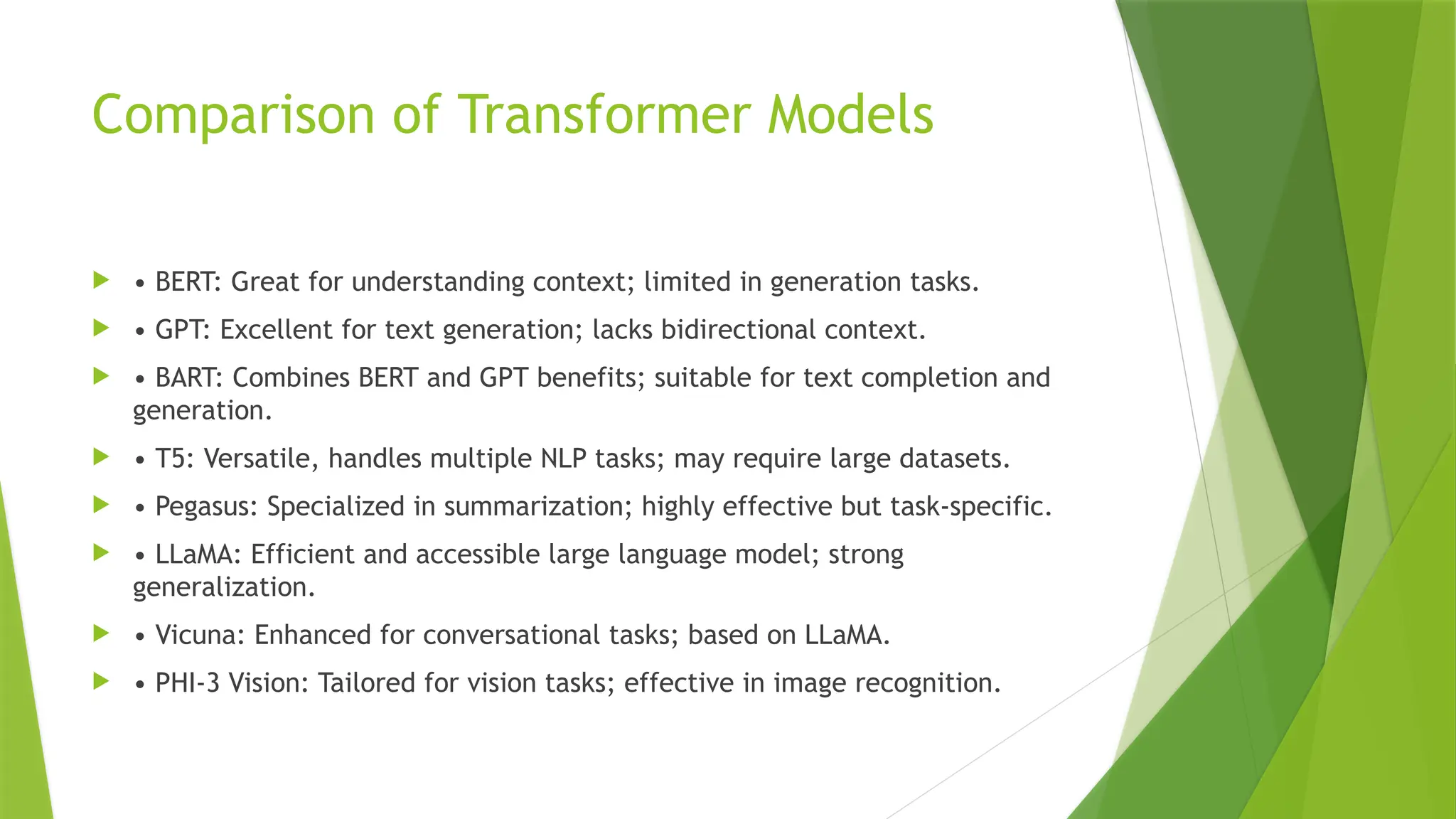 Comparison of Transformer Models

• BERT: Great for understanding context; limited in generation tasks.

• GPT: Excellent for text generation; lacks bidirectional context.

• BART: Combines BERT and GPT benefits; suitable for text completion and generation.

• T5: Versatile, handles multiple NLP tasks; may require large datasets.

• Pegasus: Specialized in summarization; highly effective but task-specific.

• LLaMA: Efficient and accessible large language model; strong generalization.

• Vicuna: Enhanced for conversational tasks; based on LLaMA.

• PHI-3 Vision: Tailored for vision tasks; effective in image recognition.